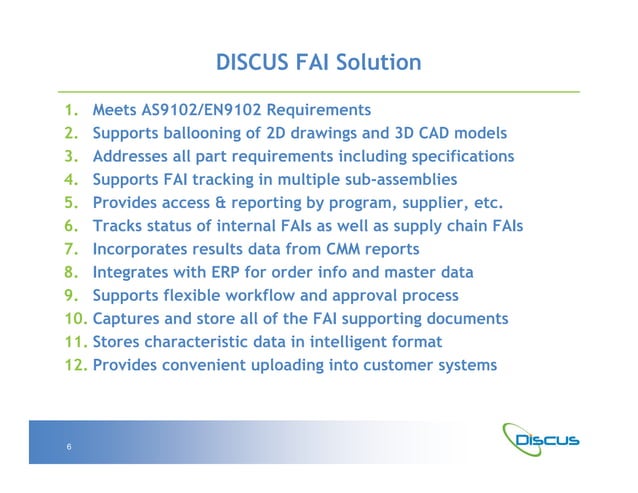 DISCUS FAI Solution

1. Meets AS9102/EN9102 Requirements
2. Supports ballooning of 2D drawings and 3D CAD models
3. Addresses all part requirements including specifications
4. Supports FAI tracking in multiple sub-assemblies
5. Provides access & reporting by program, supplier, etc.
6. Tracks status of internal FAIs as well as supply chain FAIs
7. Incorporates results data from CMM reports
8. Integrates with ERP for order info and master data
9. Supports flexible workflow and approval process
10. Captures and store all of the FAI supporting documents
11. Stores characteristic data in intelligent format
12. Provides convenient uploading into customer systems

6

DISCUS